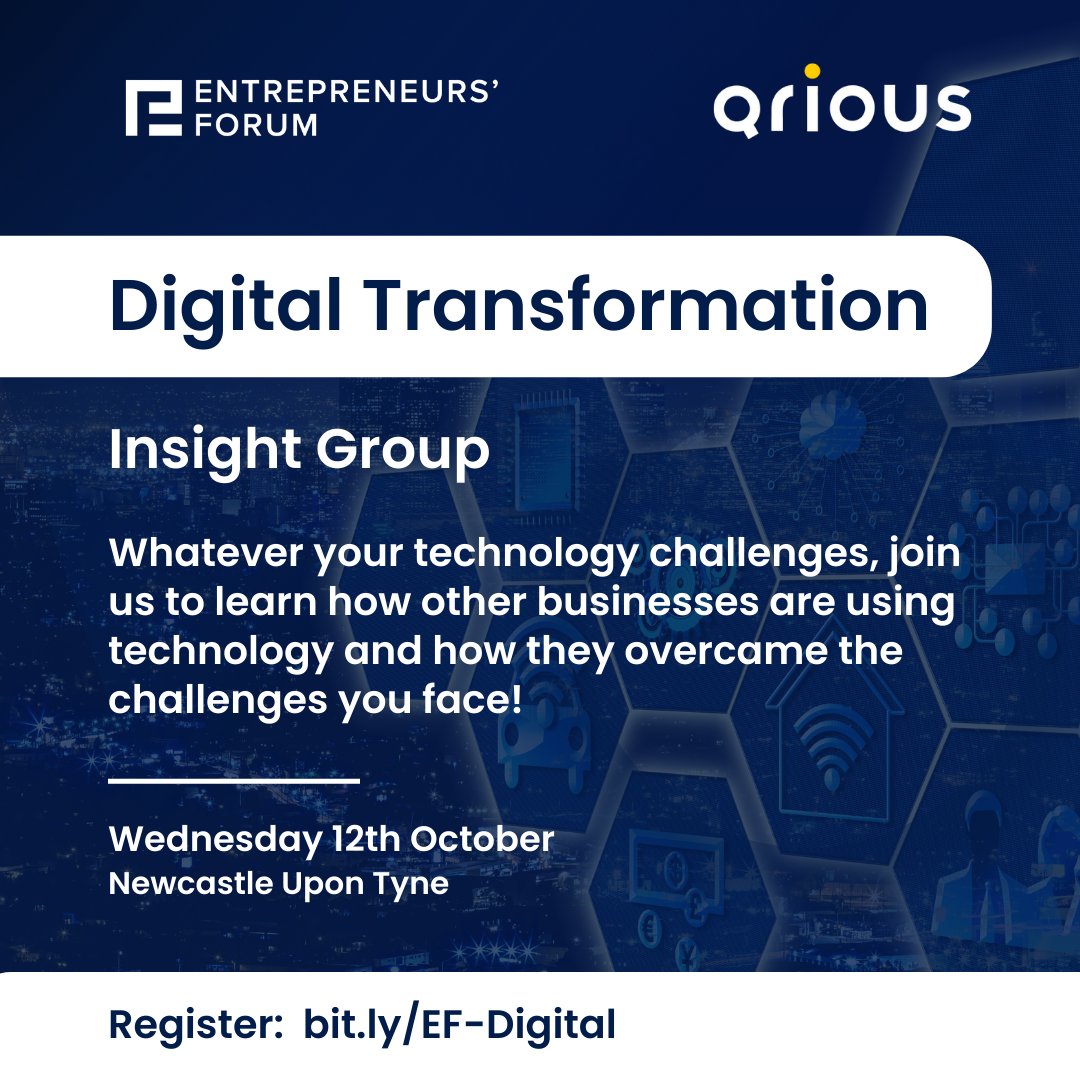 ENTREPRENEURS' FORUM

qrious

Digital Transformation

Insight Group

Whatever your technology challenges, join us to learn how other businesses are using technology and how they overcame the challenges you face!

Wednesday 12th October
Newcastle Upon Tyne

Register: bit.ly/EF-Digital